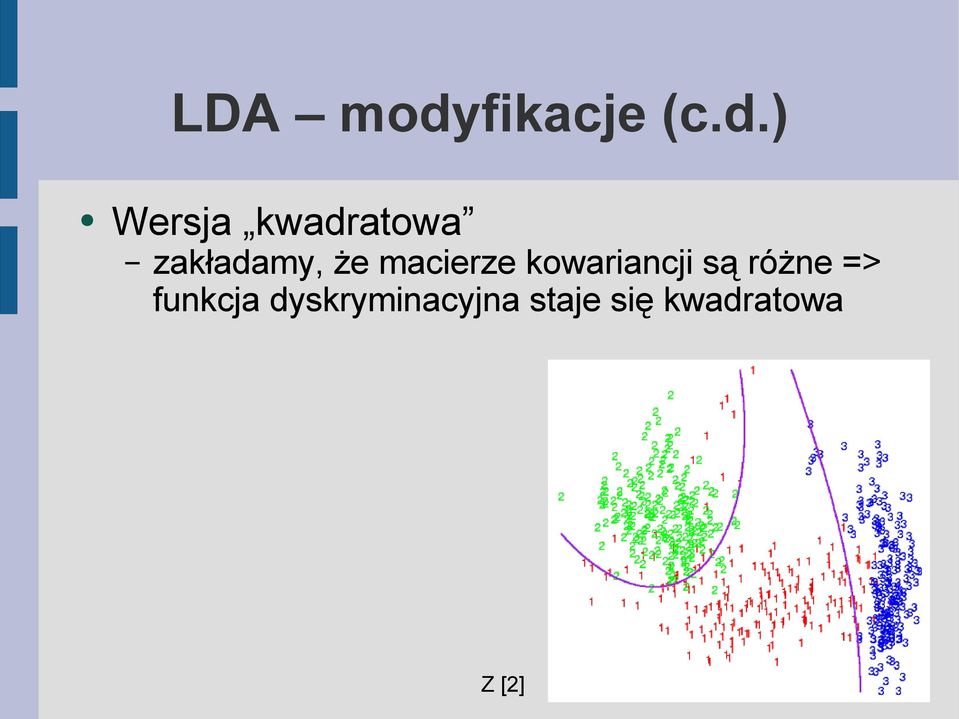 LDA – modyfikacje (c.d.)

• Wersja „kwadratowa”
– zakładamy, że macierze kowariancji są różne => funkcja dyskryminacyjna staje się kwadratowa

Z [2]